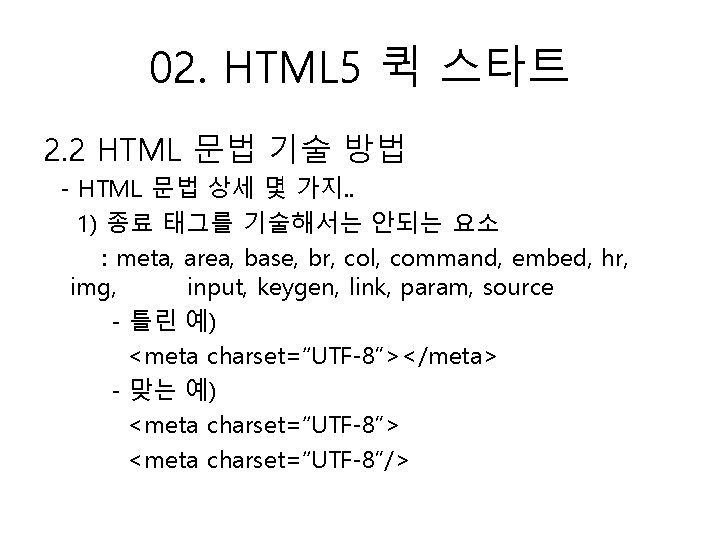 02. HTML5 퀵 스타트

2.2 HTML 문법 기술 방법

- HTML 문법 상세 몇 가지..

1) 종료 태그를 기술해서는 안되는 요소

: meta, area, base, br, col, command, embed, hr, img, input, keygen, link, param, source

- 틀린 예)

<meta charset="UTF-8"></meta>

- 맞는 예)

<meta charset="UTF-8">

<meta charset="UTF-8"/>